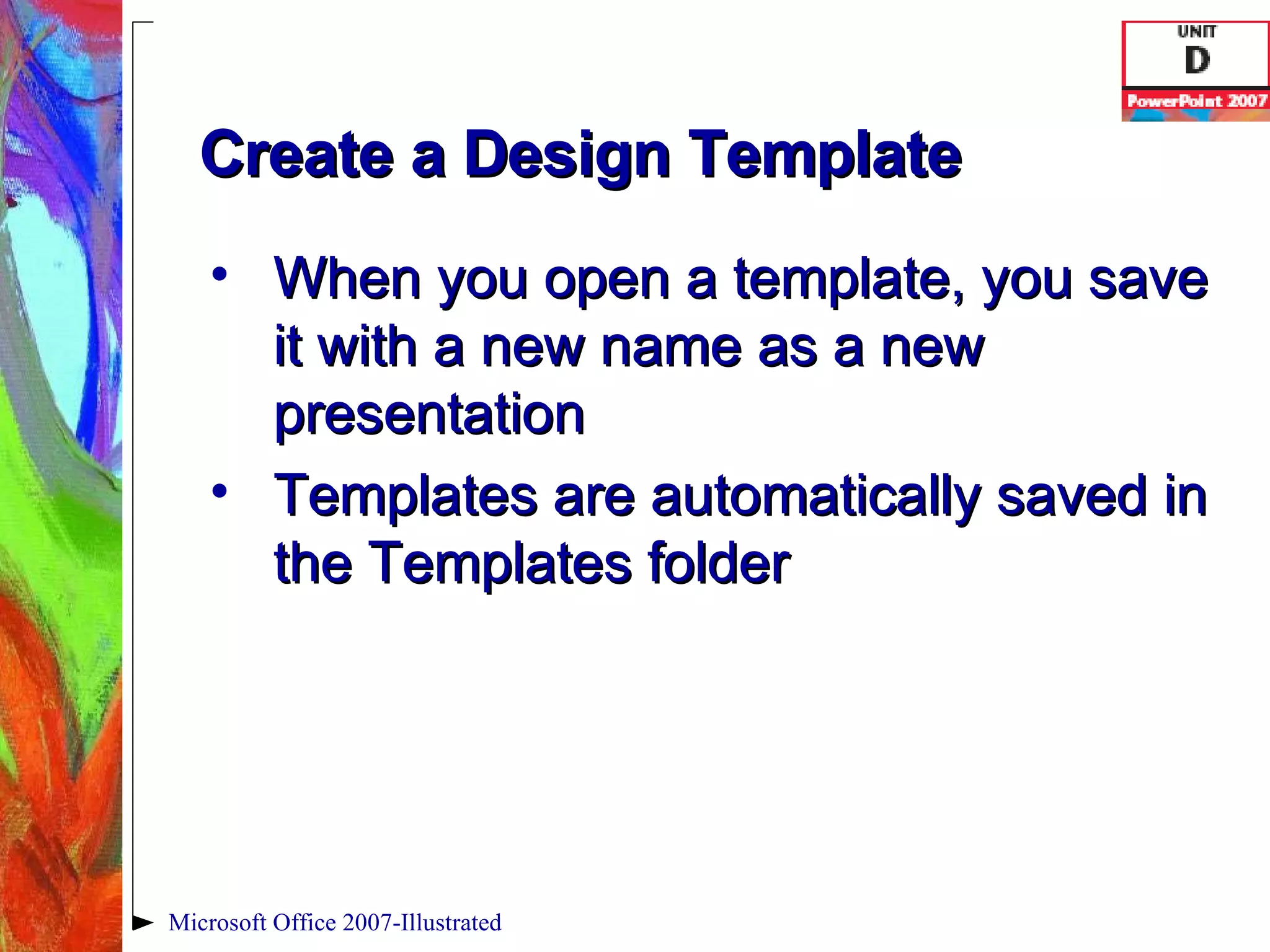 UNIT
D
PowerPoint 2007

Create a Design Template

• When you open a template, you save it with a new name as a new presentation
• Templates are automatically saved in the Templates folder

Microsoft Office 2007-Illustrated